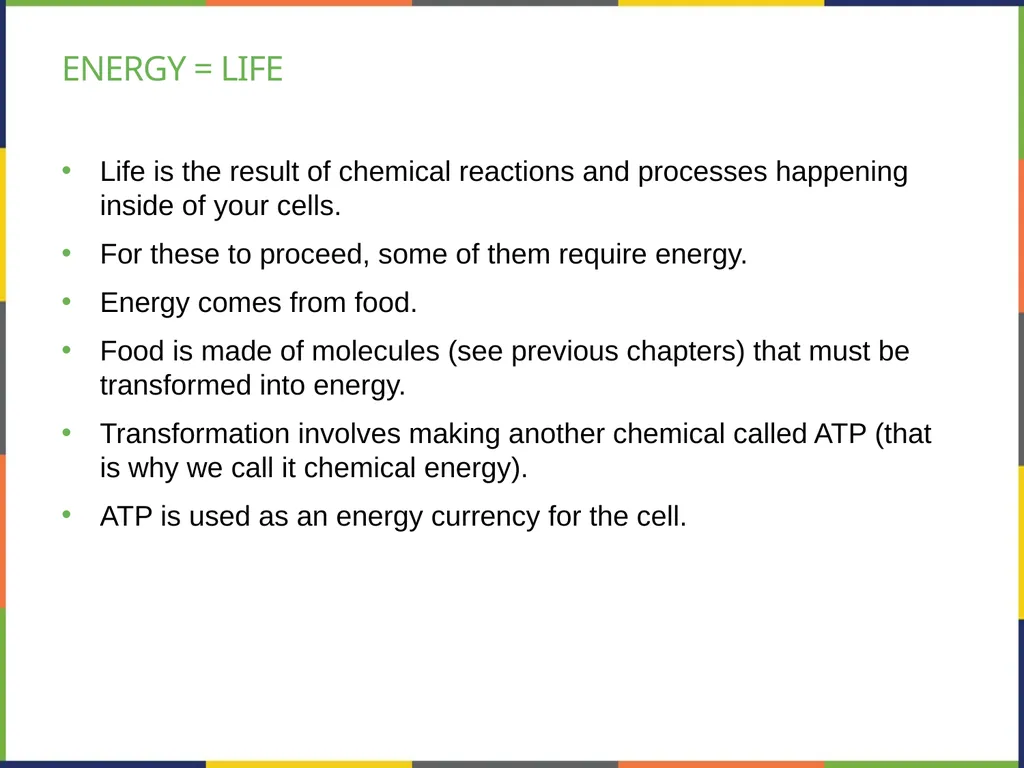 ENERGY = LIFE

• Life is the result of chemical reactions and processes happening inside of your cells.

• For these to proceed, some of them require energy.

• Energy comes from food.

• Food is made of molecules (see previous chapters) that must be transformed into energy.

• Transformation involves making another chemical called ATP (that is why we call it chemical energy).

• ATP is used as an energy currency for the cell.